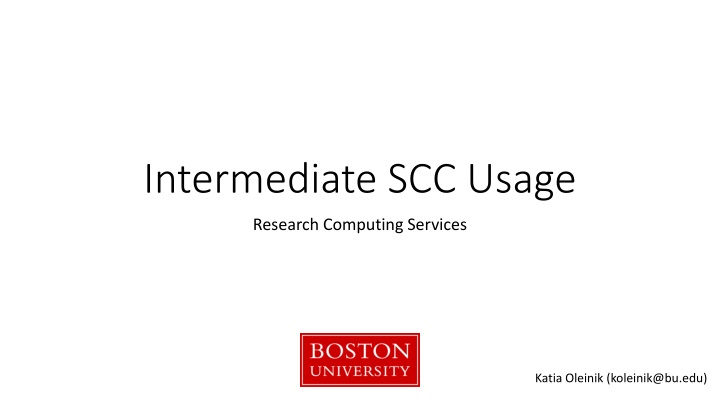 Intermediate SCC Usage

Research Computing Services

BOSTON
UNIVERSITY

Katia Oleinik (koleinik@bu.edu)